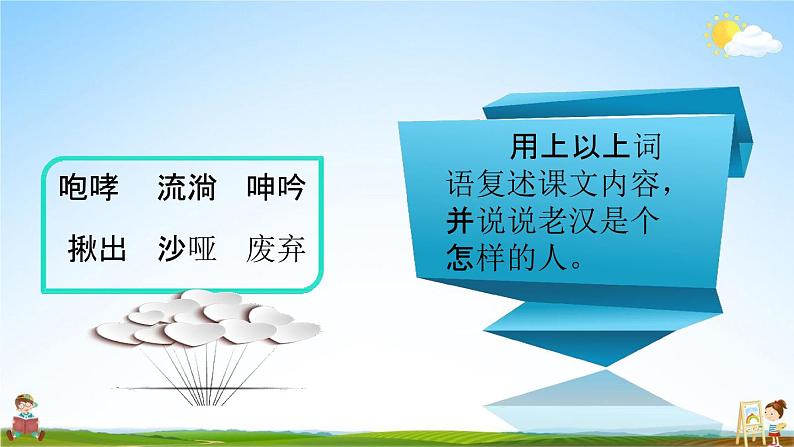 咆哮　流淌　呻吟
揪出　沙哑　废弃

用上以上词语复述课文内容，并说说老汉是个怎样的人。